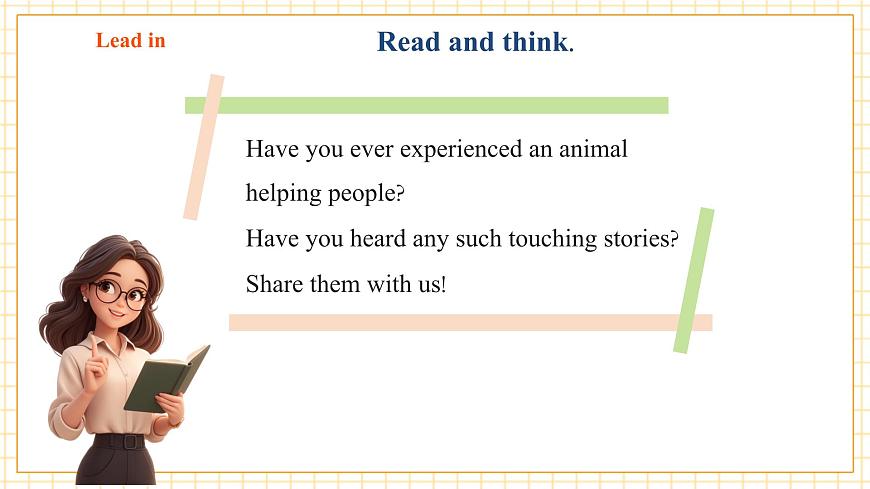 Lead in

Read and think.

Have you ever experienced an animal helping people?

Have you heard any such touching stories?

Share them with us!